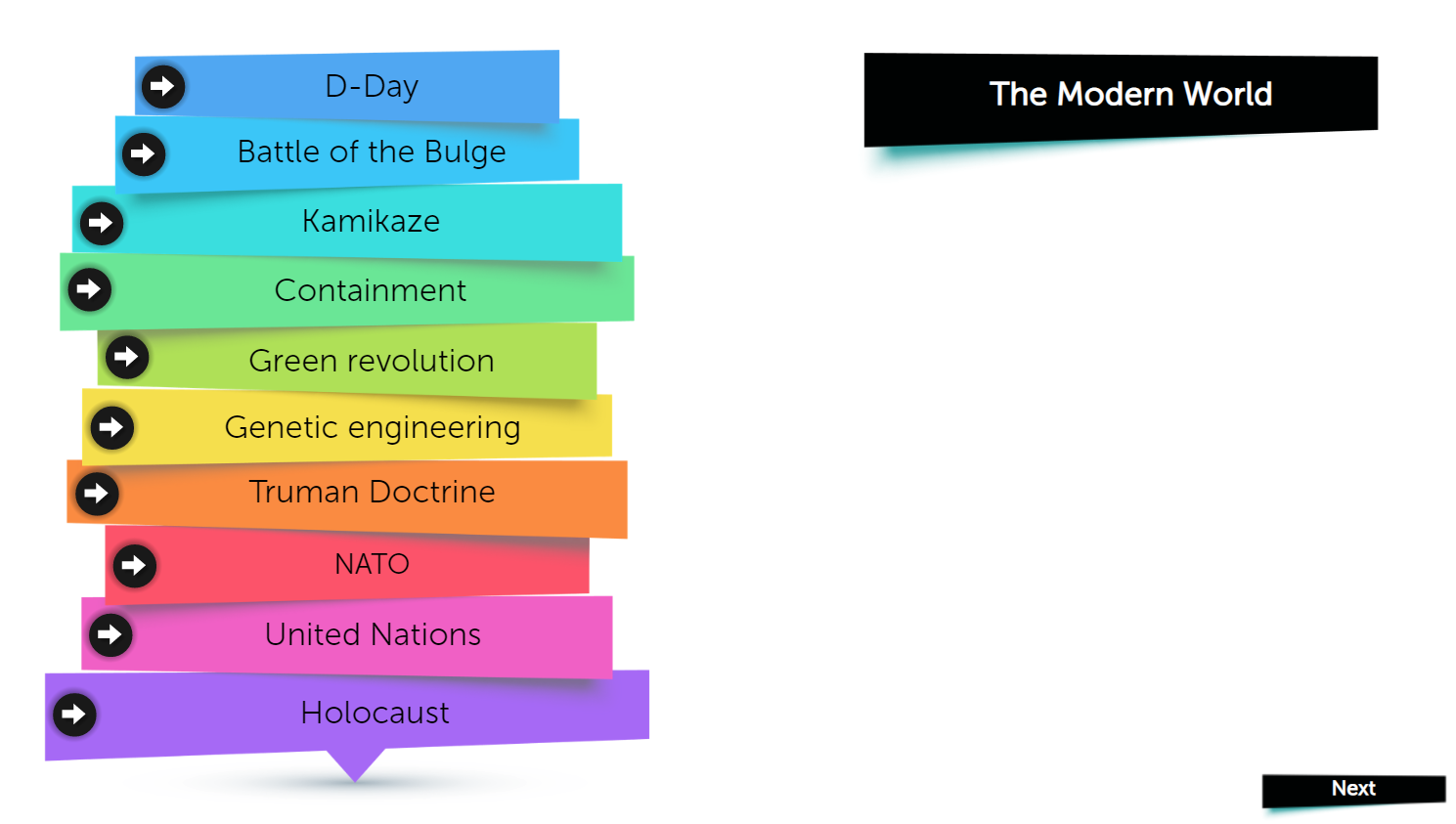 D-Day

Battle of the Bulge

Kamikaze

Containment

Green revolution

Genetic engineering

Truman Doctrine

NATO

United Nations

Holocaust

The Modern World

Next